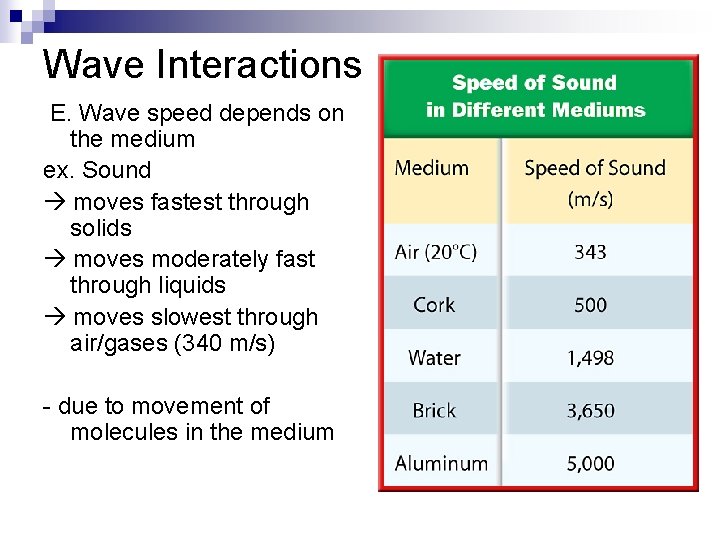 Wave Interactions

E. Wave speed depends on the medium

ex. Sound

→ moves fastest through solids

→ moves moderately fast through liquids

→ moves slowest through air/gases (340 m/s)

- due to movement of molecules in the medium

Speed of Sound in Different Mediums

| Medium | Speed of Sound (m/s) |
|---|---|
| Air (20°C) | 343 |
| Cork | 500 |
| Water | 1,498 |
| Brick | 3,650 |
| Aluminum | 5,000 |